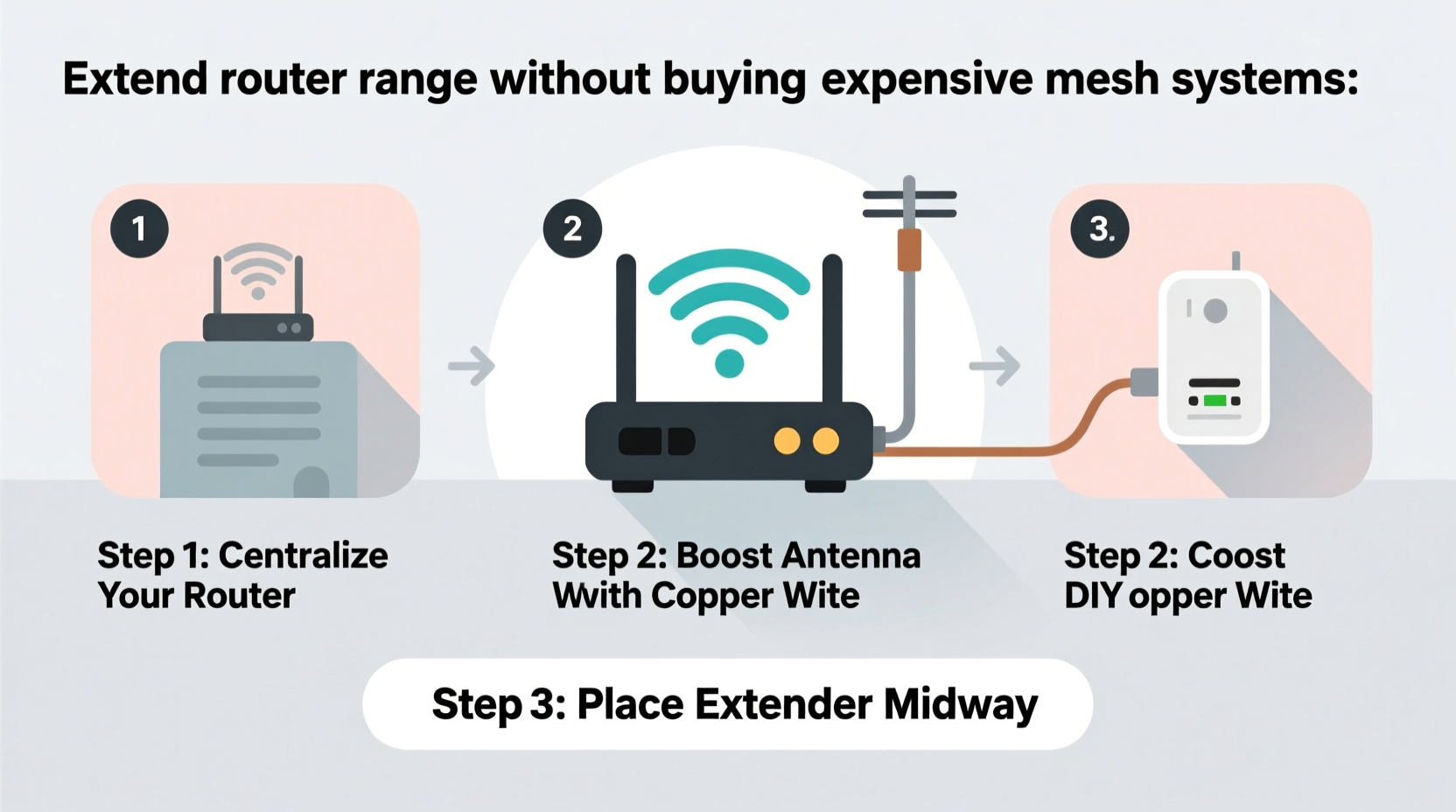 Extend router range without buying expensive mesh systems:

1

2

3.

Step 1: Centralize Your Router

Step 2: Boost Antenna With Copper Wite

Step 2: Coost DIY opper Wite

Step 3: Place Extender Midway